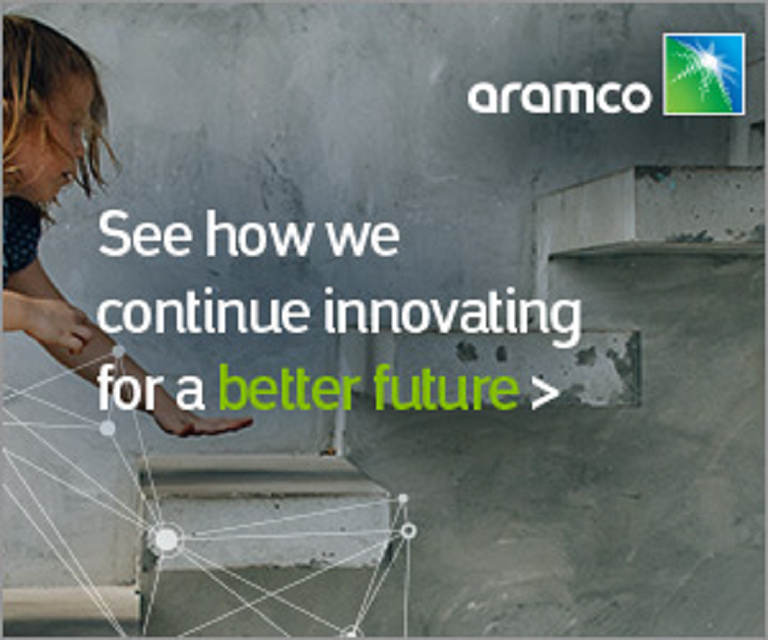 aramco

See how we continue innovating for a better future >